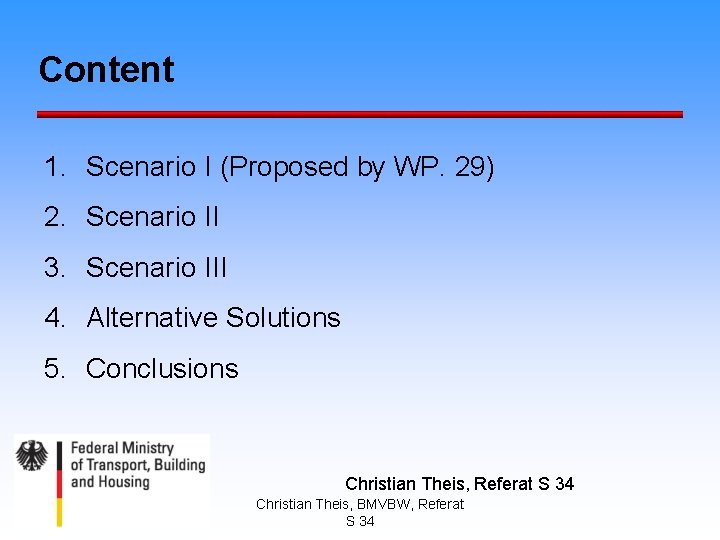 Content

1. Scenario I (Proposed by WP. 29)
2. Scenario II
3. Scenario III
4. Alternative Solutions
5. Conclusions

Federal Ministry of Transport, Building and Housing

Christian Theis, Referat S 34

Christian Theis, BMVBW, Referat S 34